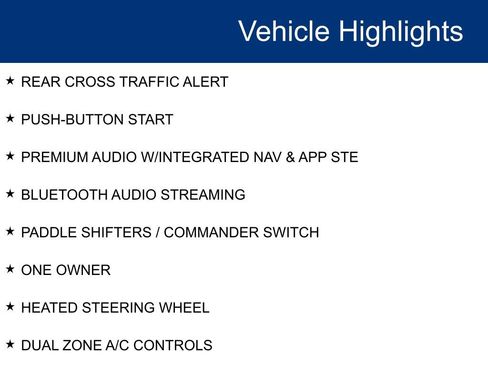 Vehicle Highlights

★ REAR CROSS TRAFFIC ALERT

★ PUSH-BUTTON START

★ PREMIUM AUDIO W/INTEGRATED NAV & APP STE

★ BLUETOOTH AUDIO STREAMING

★ PADDLE SHIFTERS / COMMANDER SWITCH

★ ONE OWNER

★ HEATED STEERING WHEEL

★ DUAL ZONE A/C CONTROLS